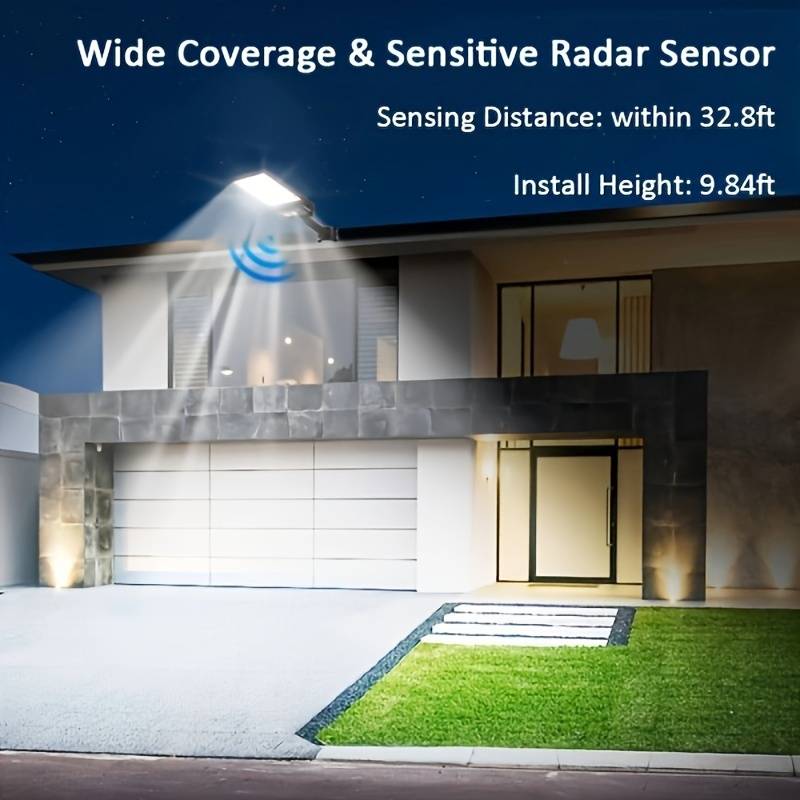 Wide Coverage & Sensitive Radar Sensor

Sensing Distance: within 32.8ft

Install Height: 9.84ft